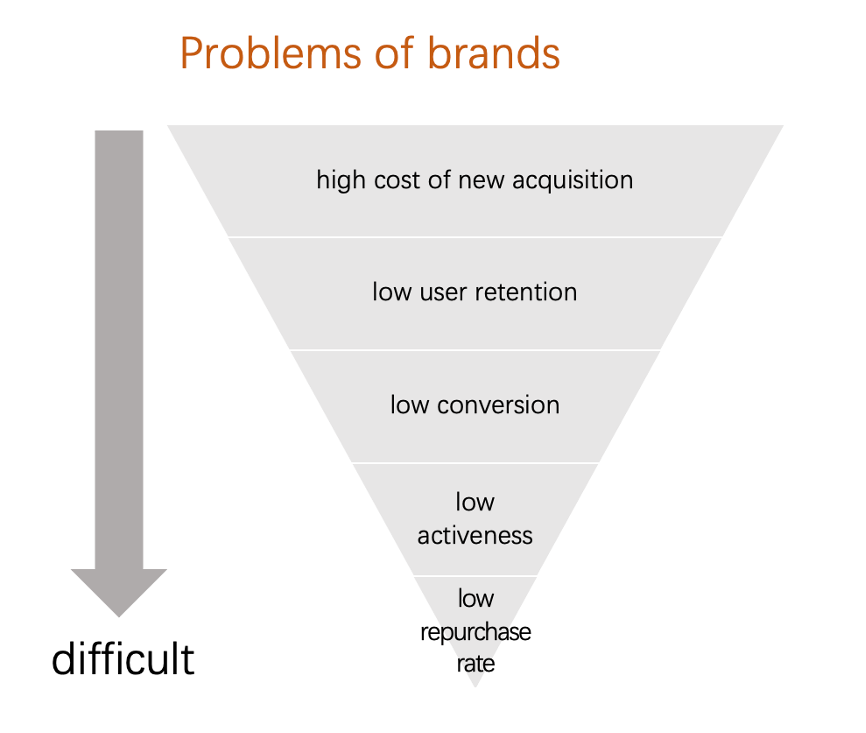 Problems of brands

high cost of new acquisition

low user retention

low conversion

low activeness

low repurchase rate

difficult